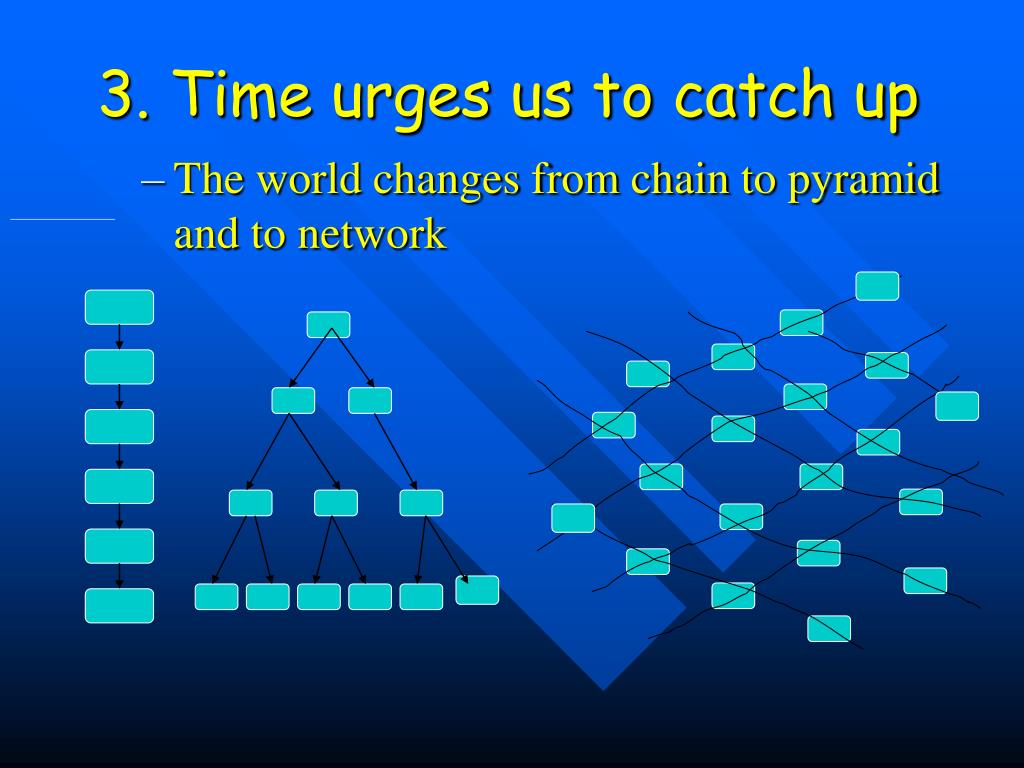 3. Time urges us to catch up

– The world changes from chain to pyramid and to network